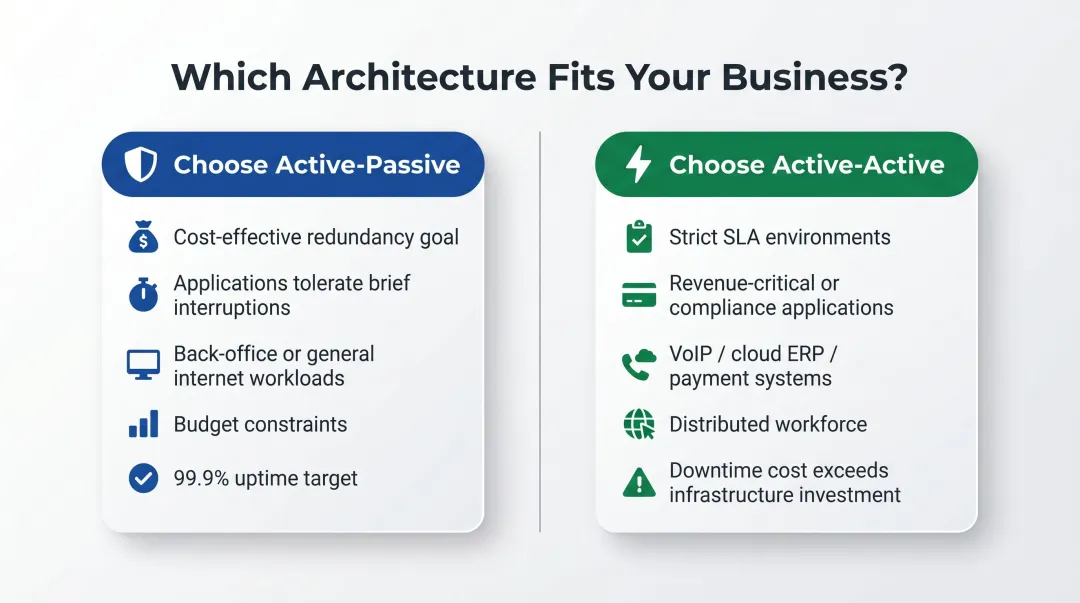 Which Architecture Fits Your Business?

Choose Active-Passive

Cost-effective redundancy goal

Applications tolerate brief interruptions

Back-office or general internet workloads

Budget constraints

99.9% uptime target

Choose Active-Active

Strict SLA environments

Revenue-critical or compliance applications

VoIP / cloud ERP / payment systems

Distributed workforce

Downtime cost exceeds infrastructure investment